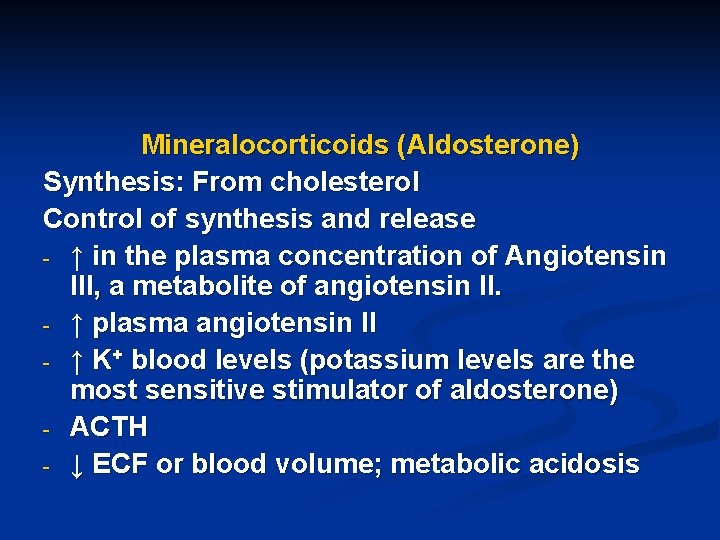 Mineralocorticoids (Aldosterone)

Synthesis: From cholesterol

Control of synthesis and release

- ↑ in the plasma concentration of Angiotensin III, a metabolite of angiotensin II.
- ↑ plasma angiotensin II
- ↑ $K^+$ blood levels (potassium levels are the most sensitive stimulator of aldosterone)
- ACTH
- ↓ ECF or blood volume; metabolic acidosis